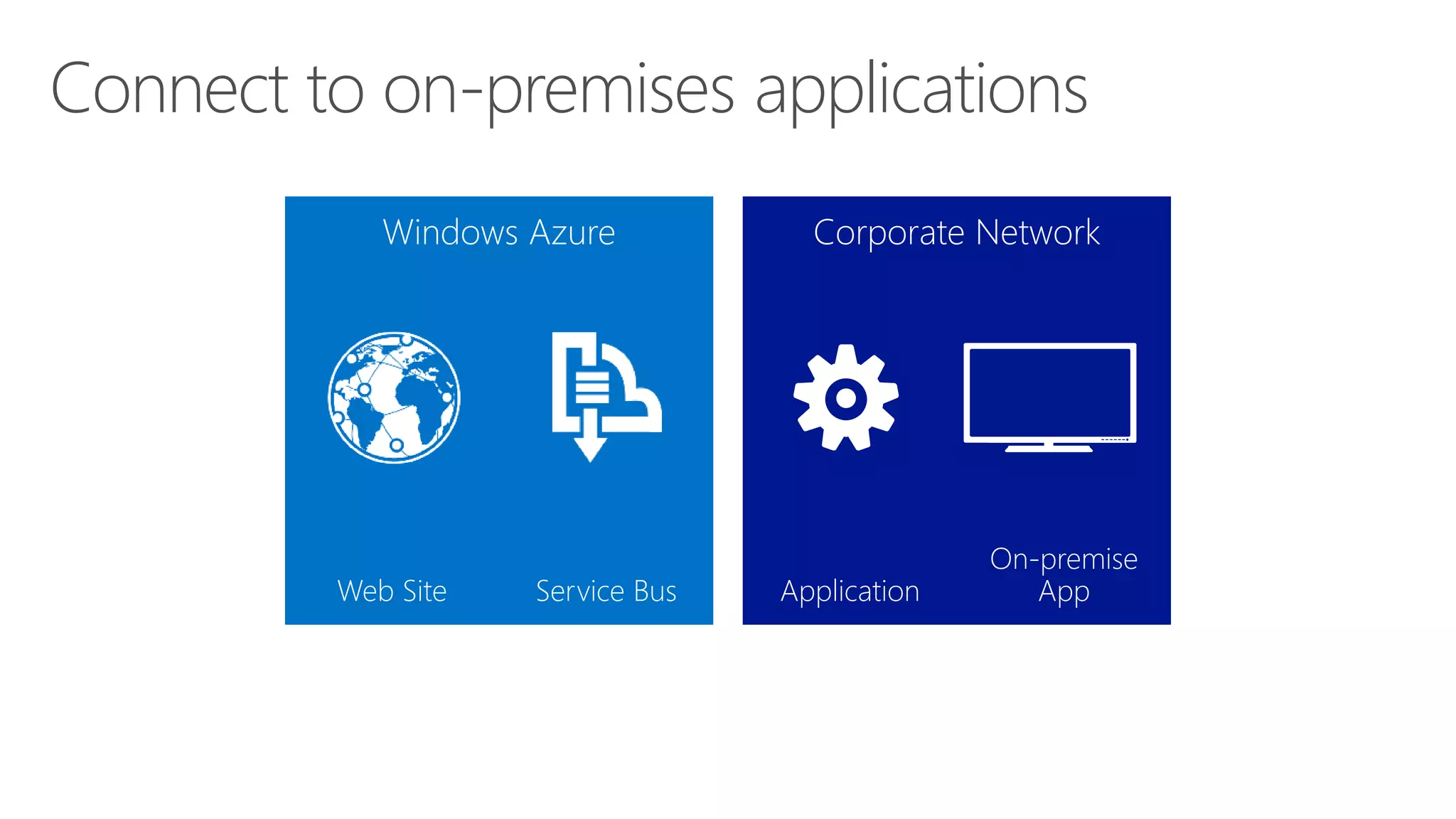 Connect to on-premises applications

Windows Azure

Web Site

Service Bus

Corporate Network

Application

On-premise App